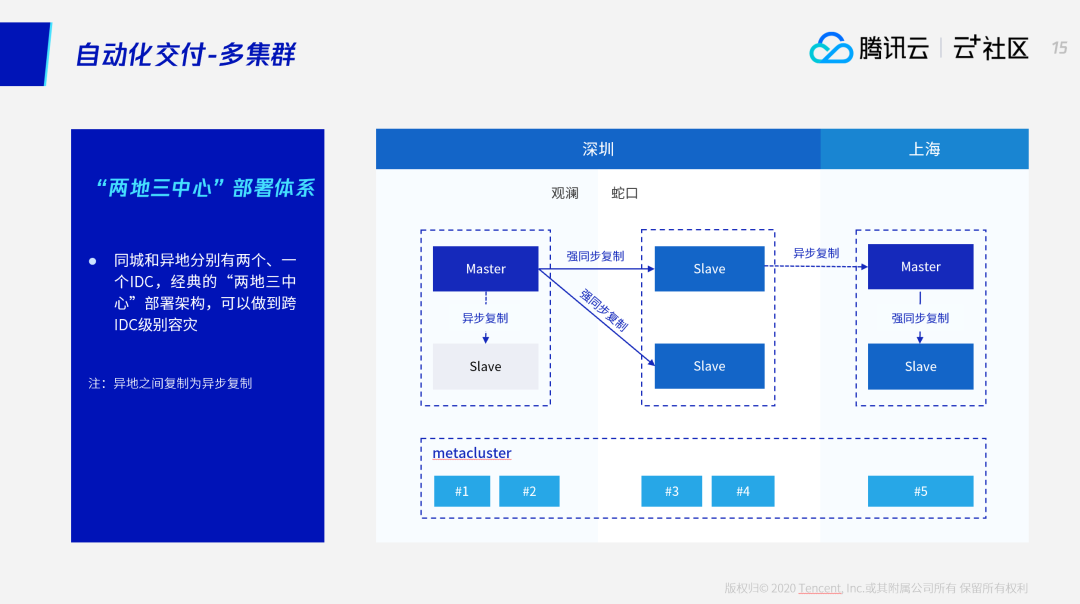 自动化交付-多集群

腾讯云 | 云+社区

15

“两地三中心”部署体系

● 同城和异地分别有两个、一个IDC，经典的“两地三中心”部署架构，可以做到跨IDC级别容灾

注：异地之间复制为异步复制

深圳

上海

观澜

蛇口

Master

异步复制

Slave

强同步复制

强同步复制

Slave

Slave

异步复制

Master

强同步复制

Slave

metacluster

#1

#2

#3

#4

#5

版权归© 2020 Tencent, Inc.或其附属公司所有 保留所有权利